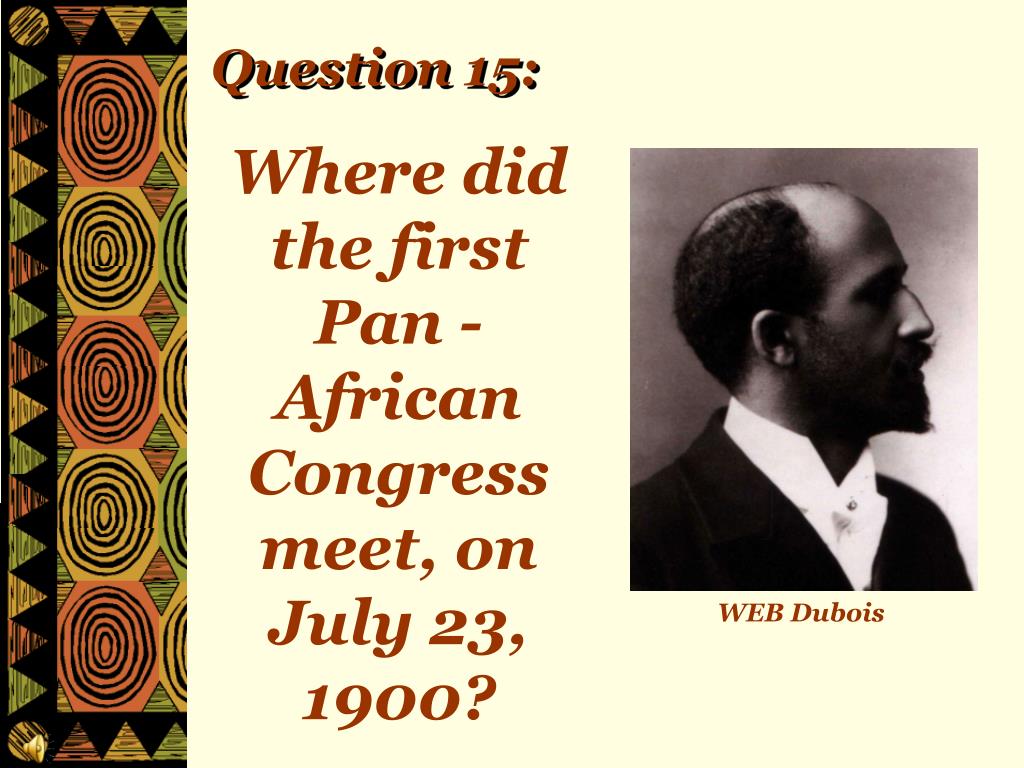 Question 15:

Where did the first Pan - African Congress meet, on July 23, 1900?

WEB Dubois